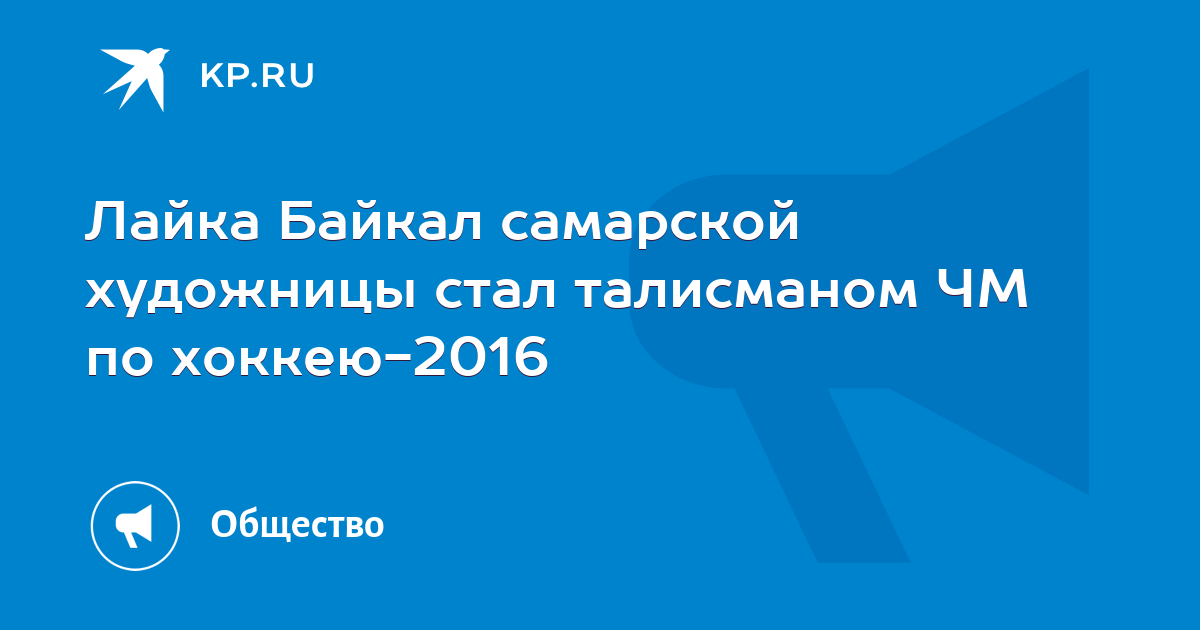 KP.RU

Лайка Байкал самарской художницы стал талисманом ЧМ по хоккею-2016

Общество